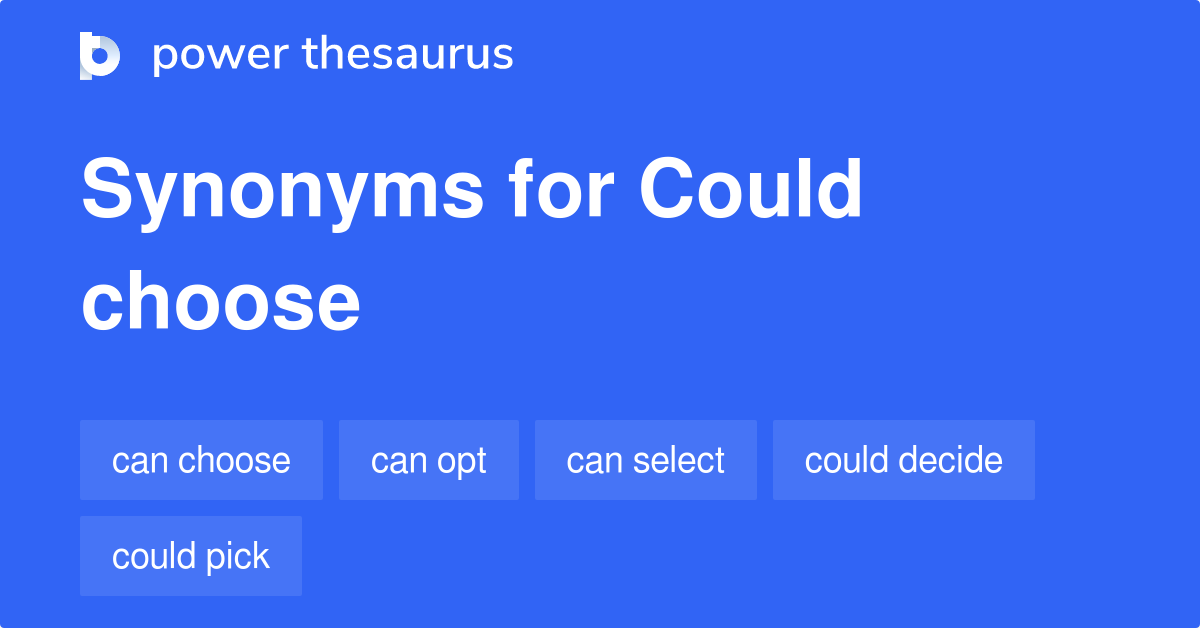 power thesaurus

Synonyms for Could choose

can choose
can opt
can select
could decide
could pick